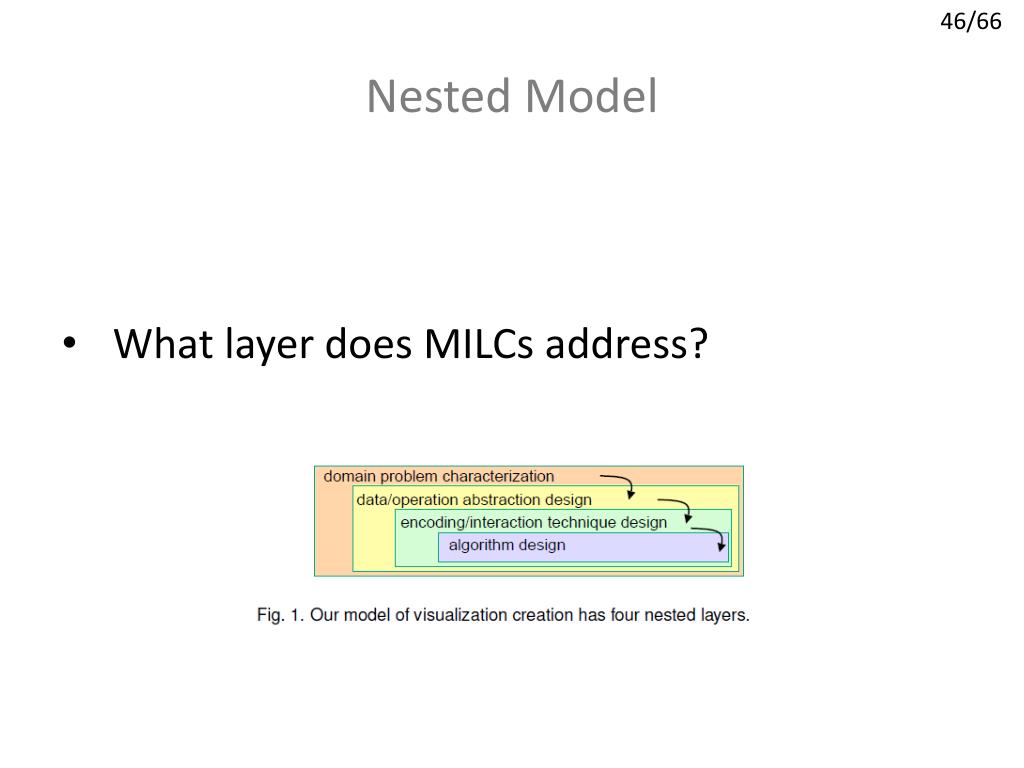 46/66

Nested Model

• What layer does MILCs address?

domain problem characterization
data/operation abstraction design
encoding/interaction technique design
algorithm design

Fig. 1. Our model of visualization creation has four nested layers.